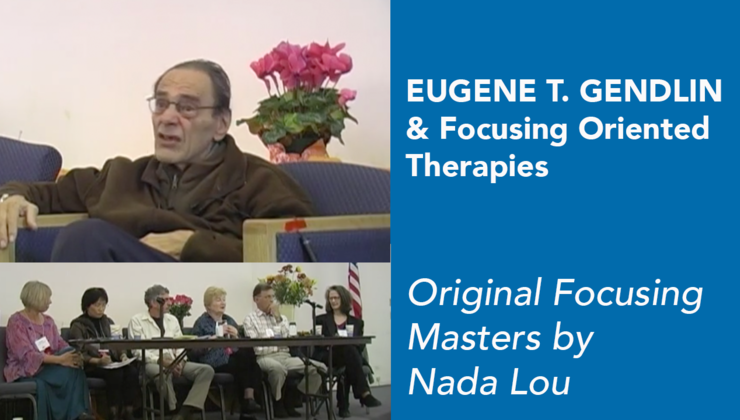 EUGENE T. GENDLIN
& Focusing Oriented
Therapies

Original Focusing
Masters by
Nada Lou